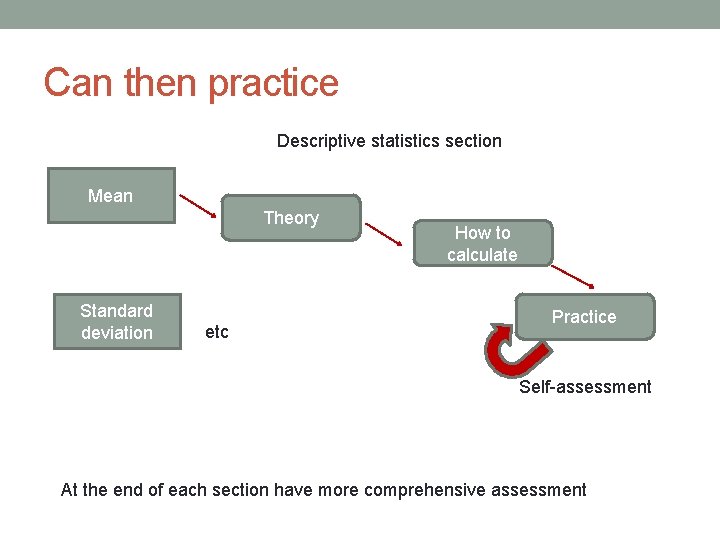 Can then practice

Descriptive statistics section

Mean

Theory

How to calculate

Practice

Standard deviation

etc

Self-assessment

At the end of each section have more comprehensive assessment